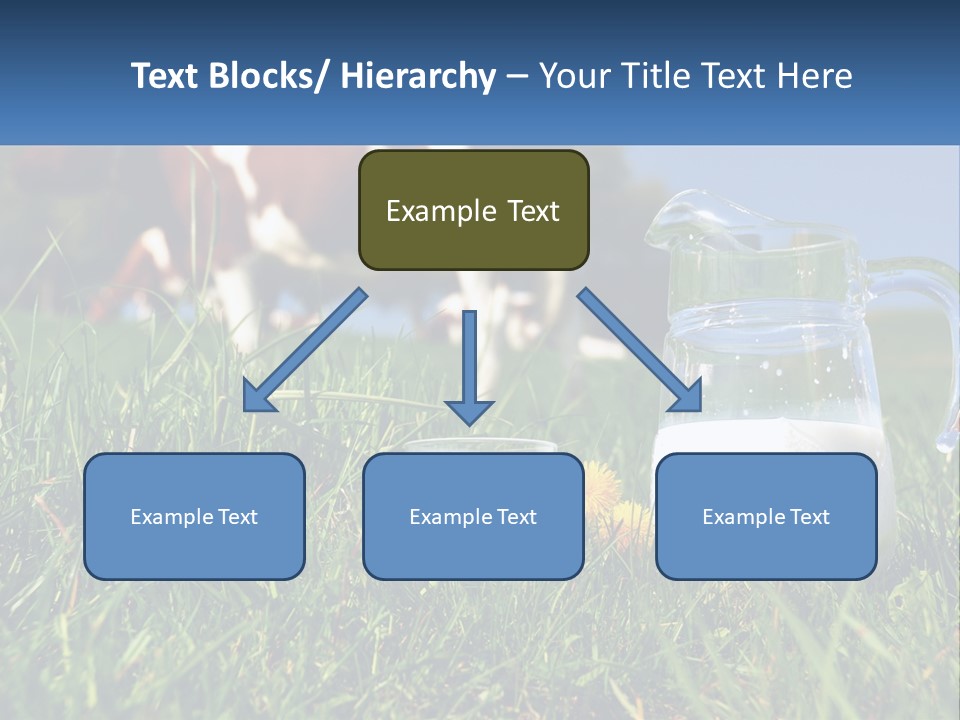 Text Blocks/ Hierarchy – Your Title Text Here

Example Text

Example Text

Example Text

Example Text